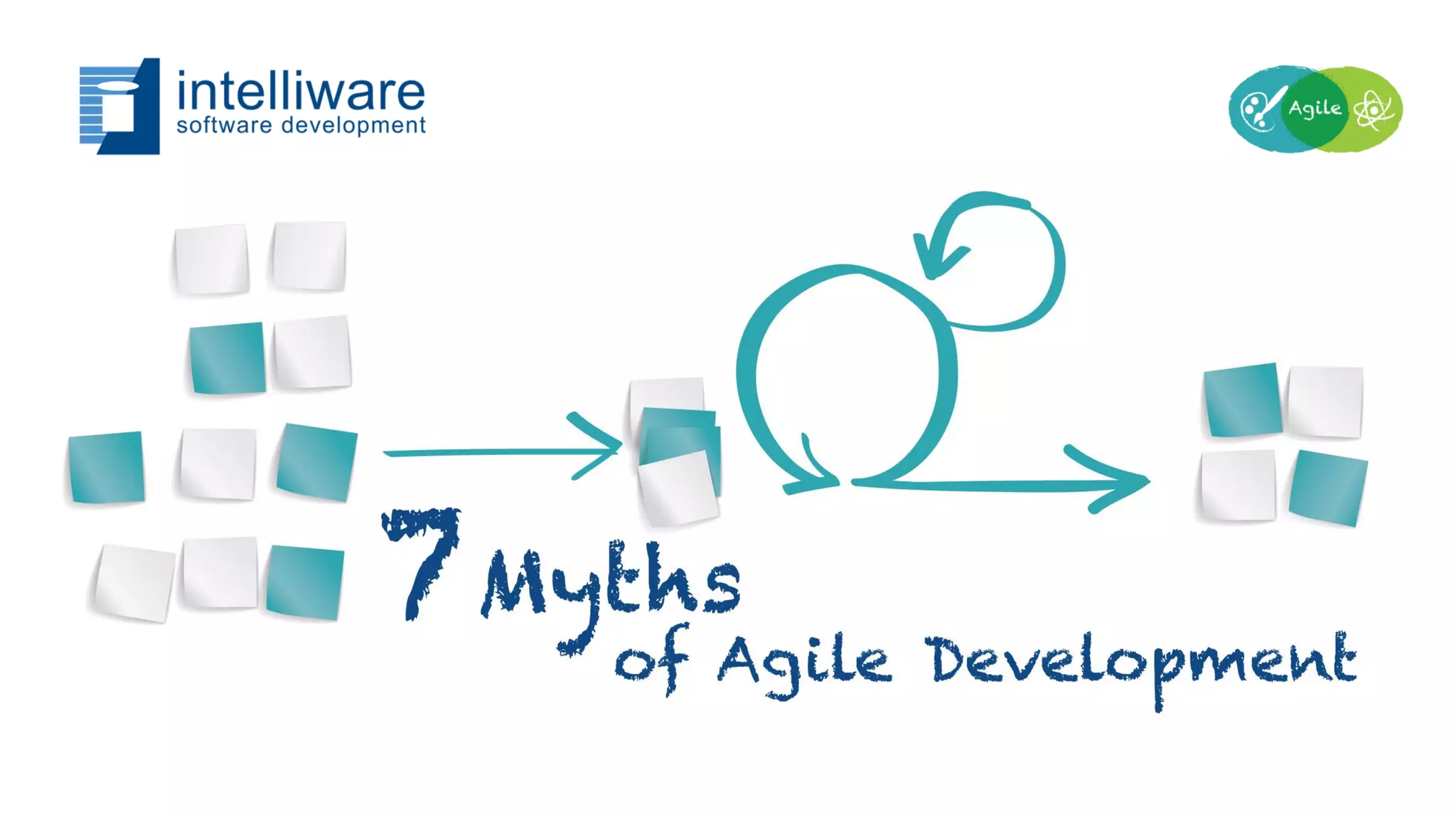 intelliware
software development

Agile

7 Myths
of Agile Development